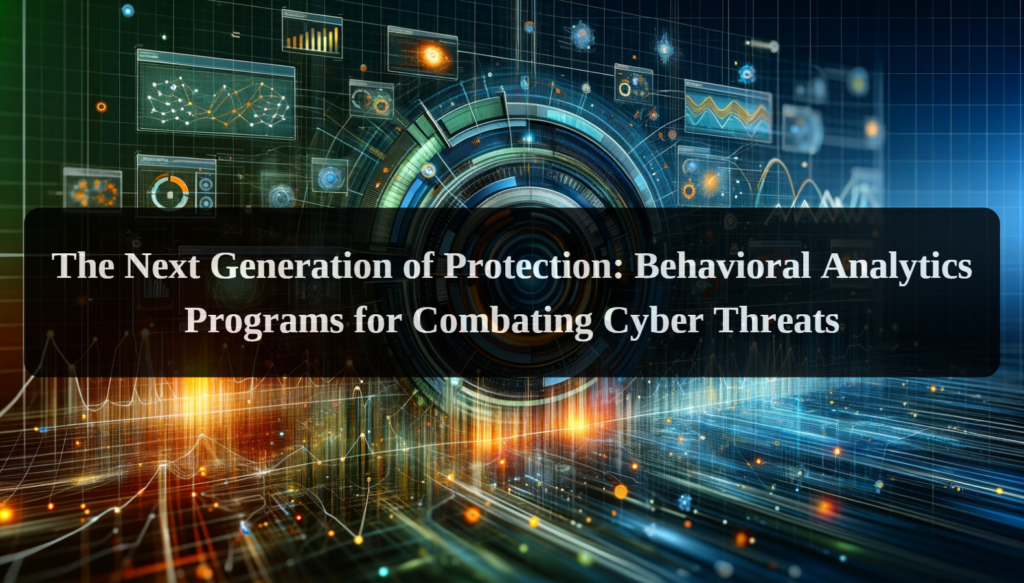 The Next Generation of Protection: Behavioral Analytics Programs for Combating Cyber Threats